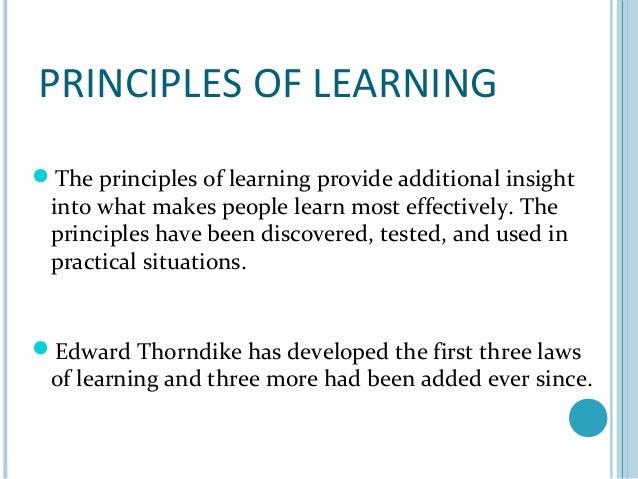 PRINCIPLES OF LEARNING

The principles of learning provide additional insight into what makes people learn most effectively. The principles have been discovered, tested, and used in practical situations.

Edward Thorndike has developed the first three laws of learning and three more had been added ever since.